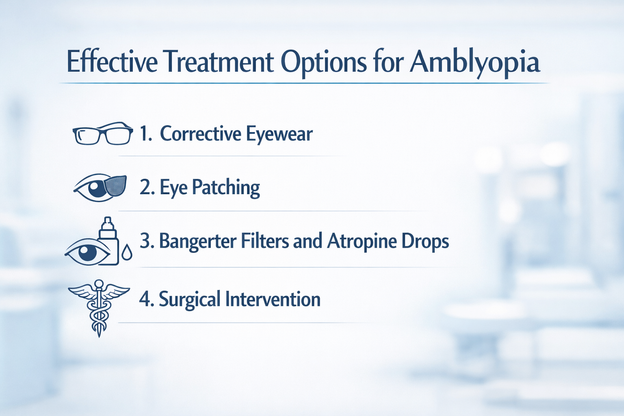 Effective Treatment Options for Amblyopia

1. Corrective Eyewear

2. Eye Patching

3. Bangerter Filters and Atropine Drops

4. Surgical Intervention